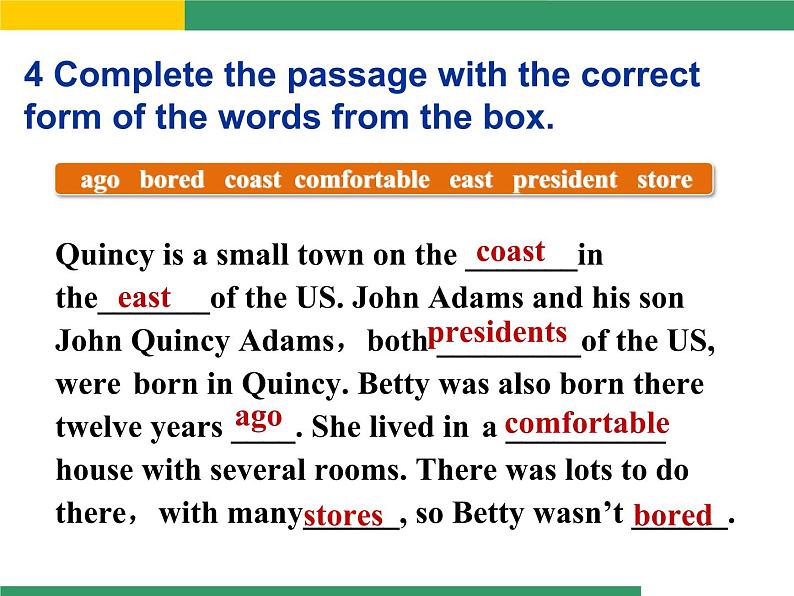 4 Complete the passage with the correct form of the words from the box.

ago bored coast comfortable east president store

Quincy is a small town on the coast in the east of the US. John Adams and his son John Quincy Adams， both presidents of the US, were born in Quincy. Betty was also born there twelve years ago. She lived in a comfortable house with several rooms. There was lots to do there， with many stores, so Betty wasn't bored.